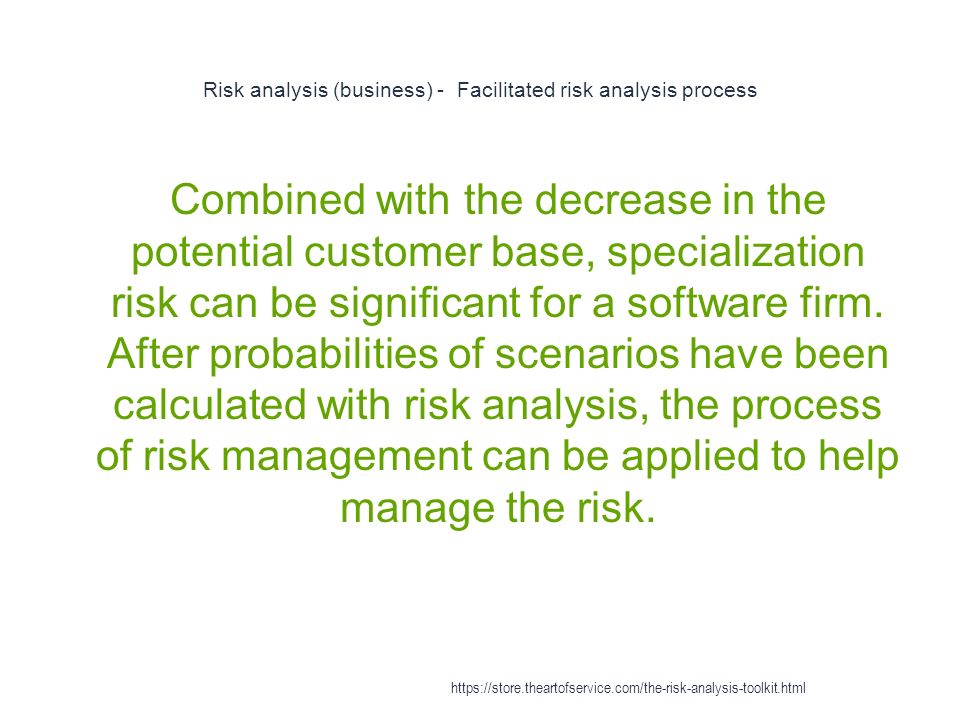 Risk analysis (business) - Facilitated risk analysis process

Combined with the decrease in the potential customer base, specialization risk can be significant for a software firm. After probabilities of scenarios have been calculated with risk analysis, the process of risk management can be applied to help manage the risk.

https://store.theartofservice.com/the-risk-analysis-toolkit.html